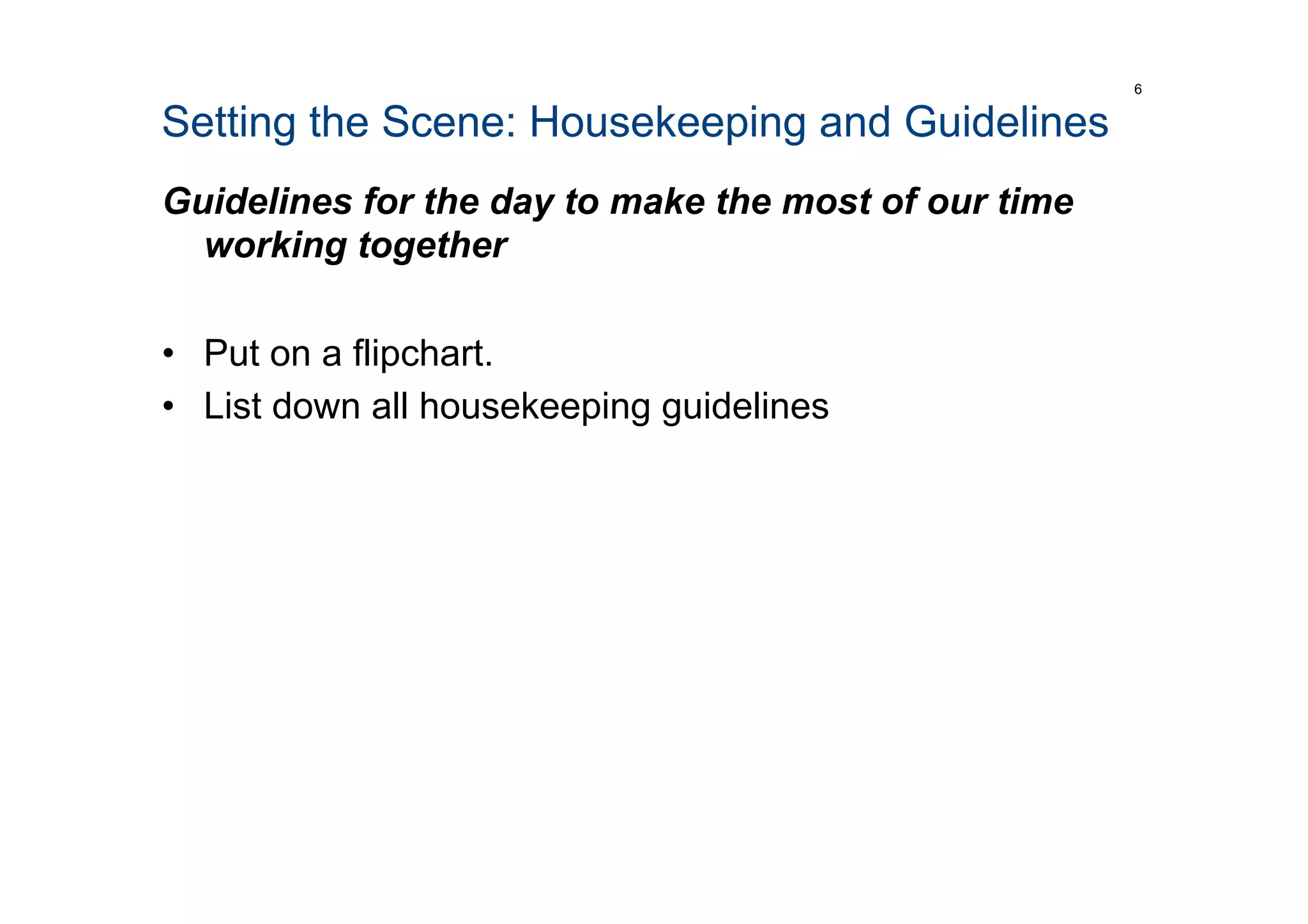 6

Setting the Scene: Housekeeping and Guidelines

Guidelines for the day to make the most of our time working together

• Put on a flipchart.
• List down all housekeeping guidelines